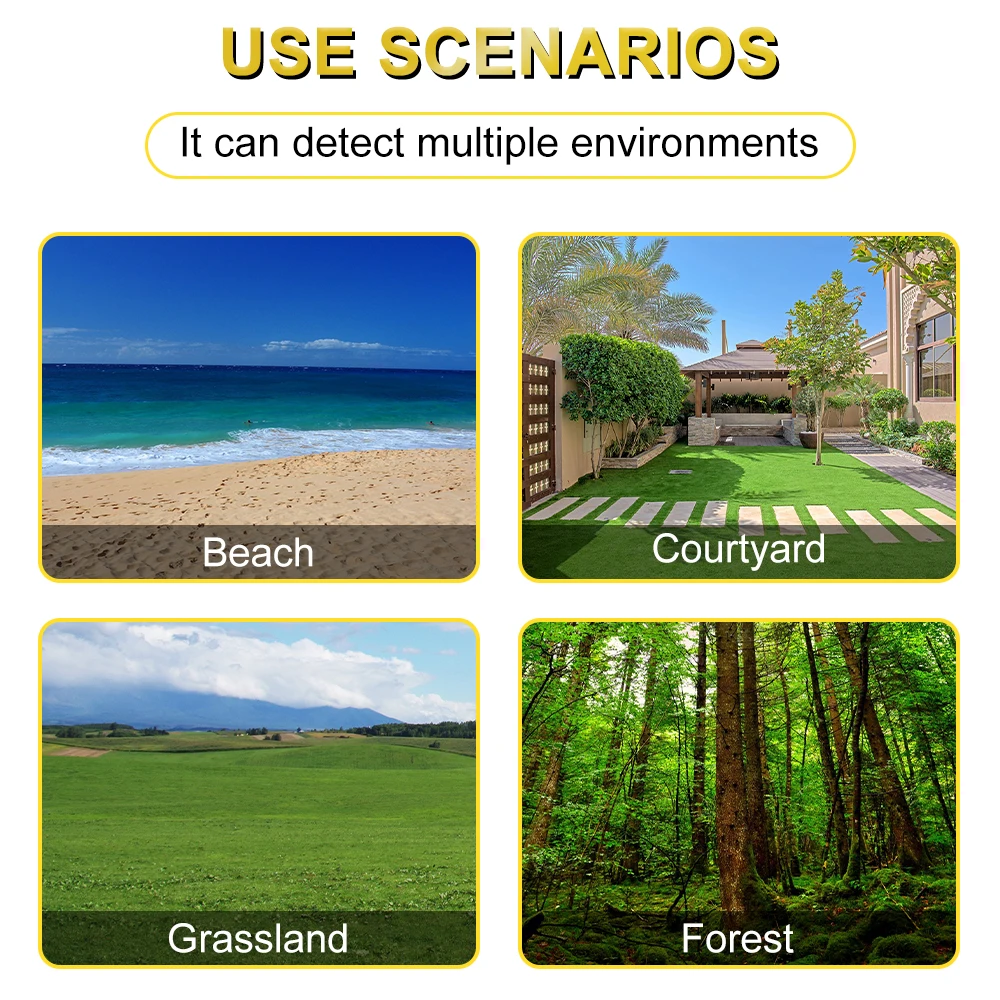 USE SCENARIOS

It can detect multiple environments

Beach

Courtyard

Grassland

Forest